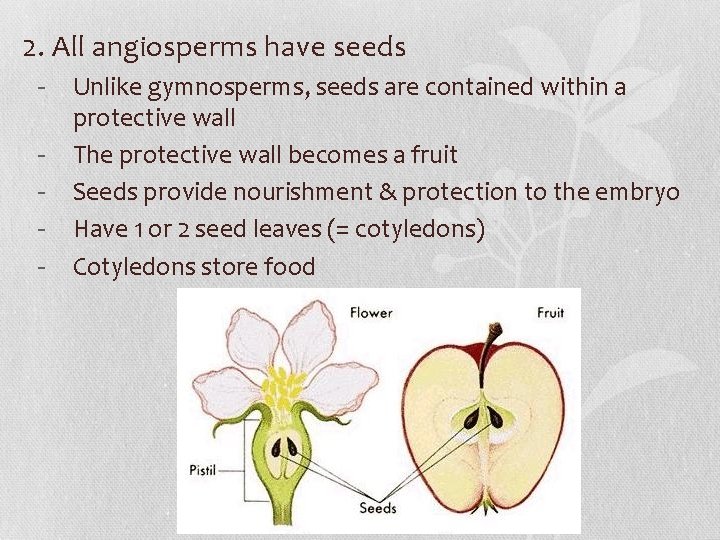 2. All angiosperms have seeds

- Unlike gymnosperms, seeds are contained within a protective wall
- The protective wall becomes a fruit
- Seeds provide nourishment & protection to the embryo
- Have 1 or 2 seed leaves (= cotyledons)
- Cotyledons store food

Flower

Fruit

Pistil

Seeds